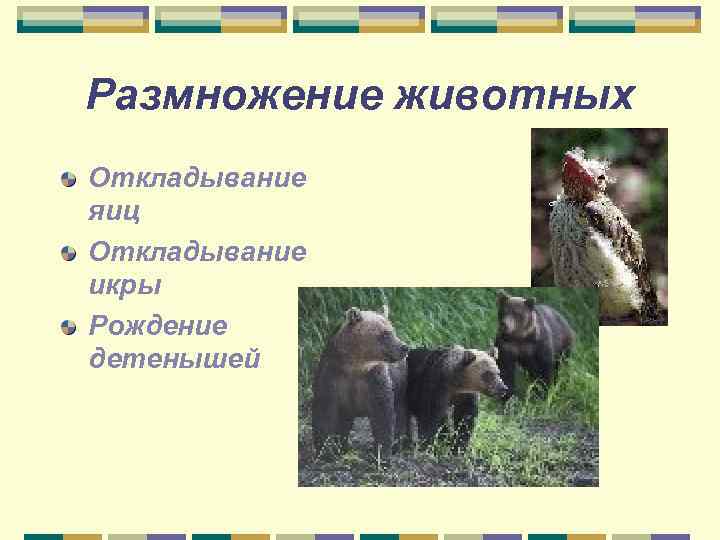 Размножение животных

Откладывание яиц

Откладывание икры

Рождение детенышей